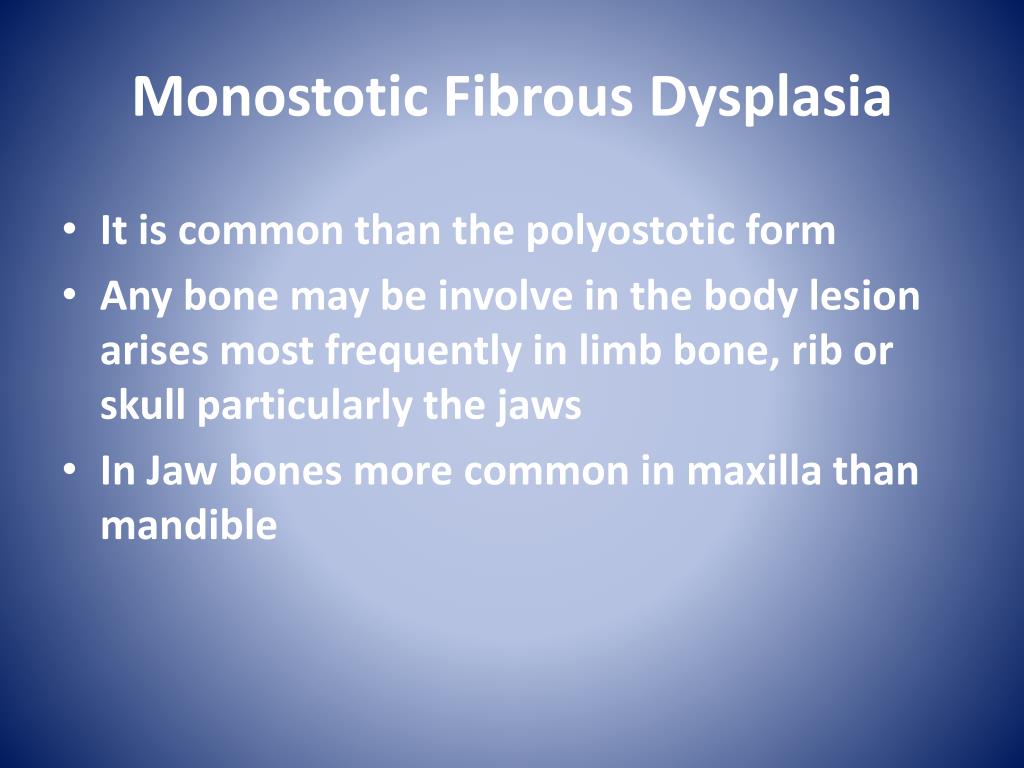 Monostotic Fibrous Dysplasia

• It is common than the polyostotic form
• Any bone may be involve in the body lesion arises most frequently in limb bone, rib or skull particularly the jaws
• In Jaw bones more common in maxilla than mandible